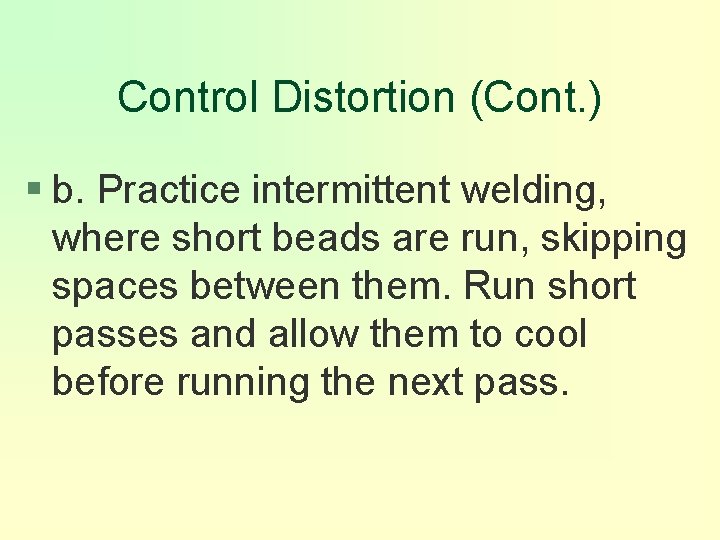 Control Distortion (Cont.)

b. Practice intermittent welding, where short beads are run, skipping spaces between them. Run short passes and allow them to cool before running the next pass.